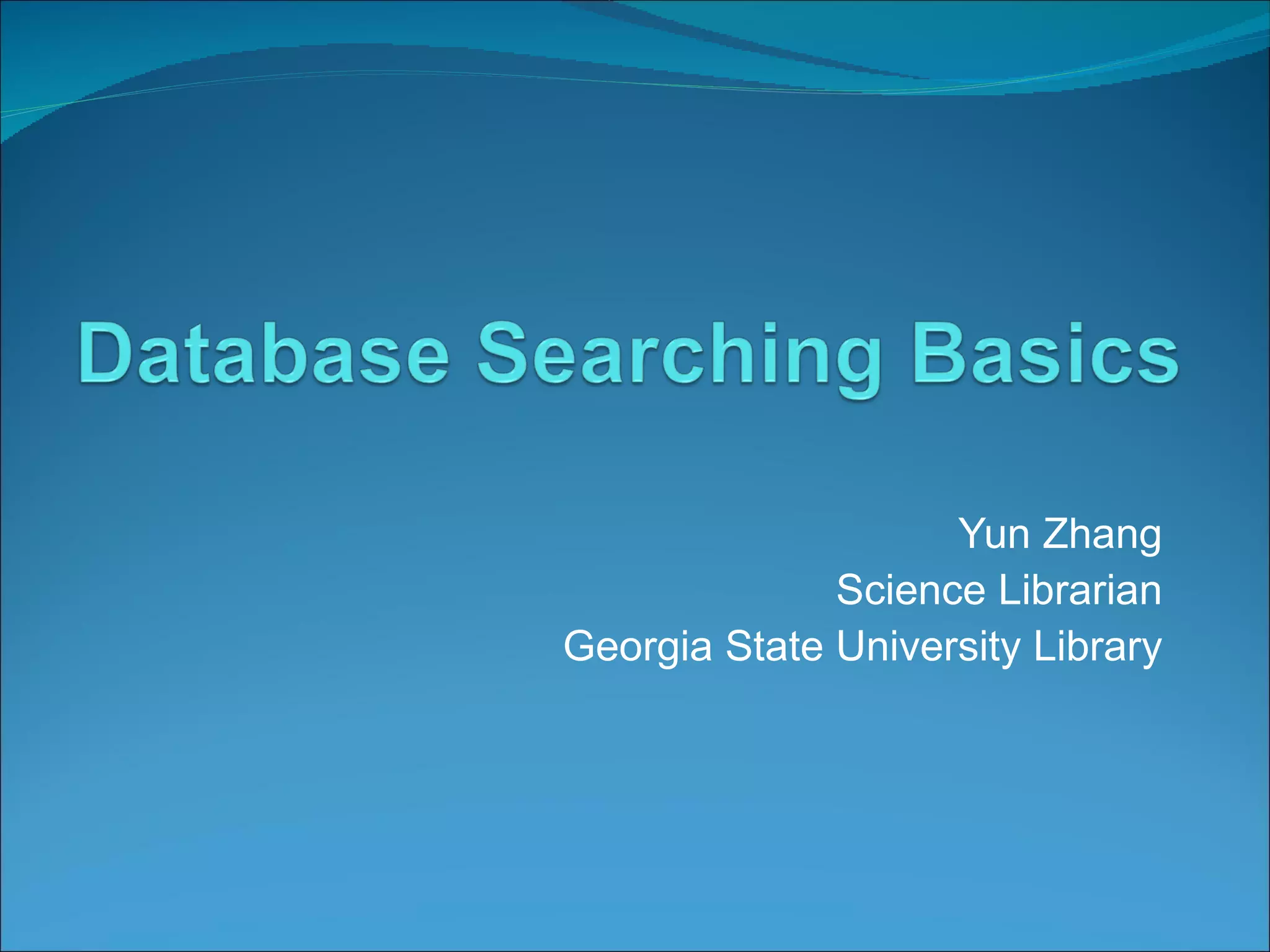 Database Searching Basics

Yun Zhang
Science Librarian
Georgia State University Library